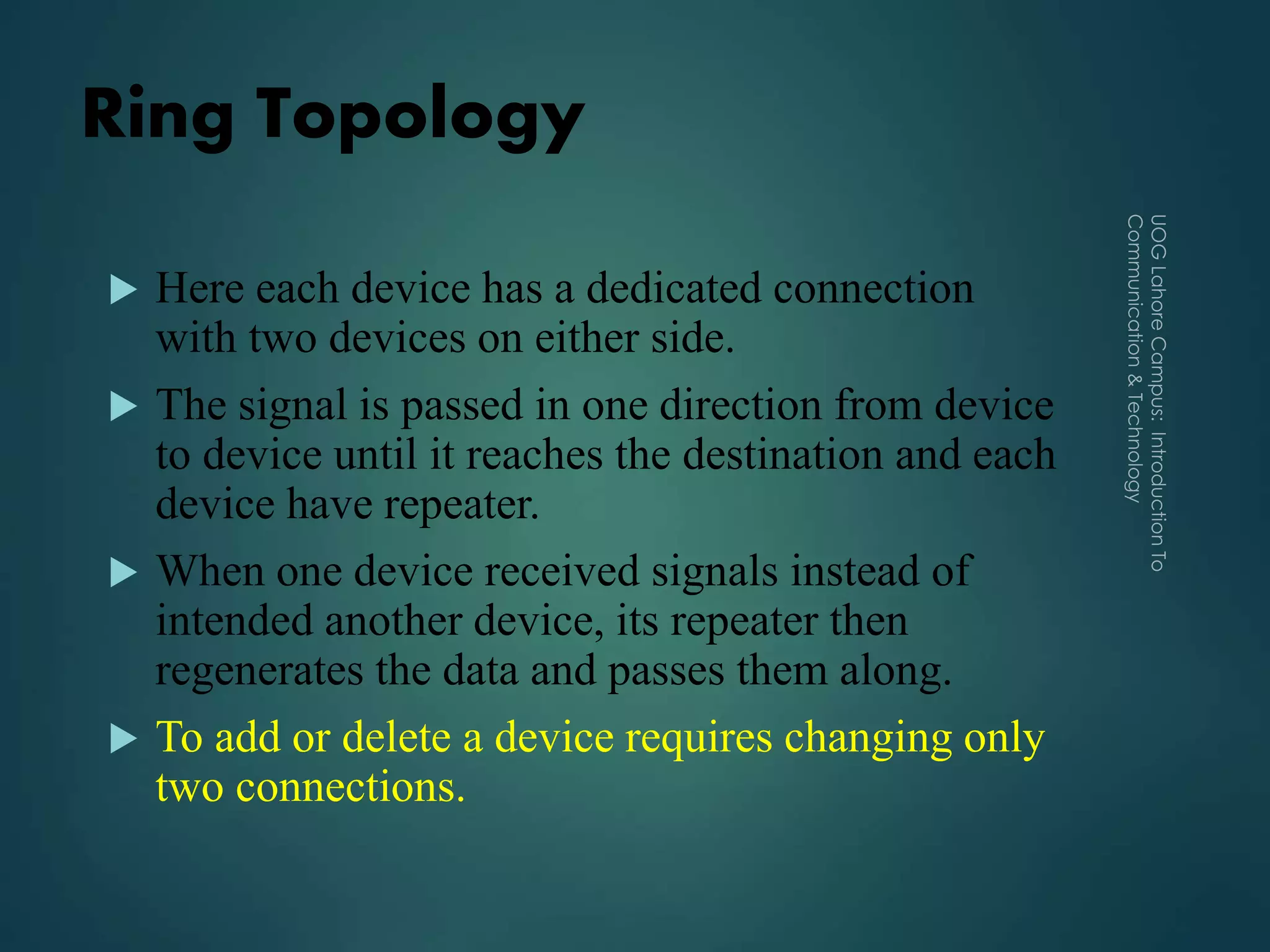 Ring Topology

▶ Here each device has a dedicated connection with two devices on either side.

▶ The signal is passed in one direction from device to device until it reaches the destination and each device have repeater.

▶ When one device received signals instead of intended another device, its repeater then regenerates the data and passes them along.

▶ To add or delete a device requires changing only two connections.

UOG Lahore Campus: Introduction To Communication & Technology